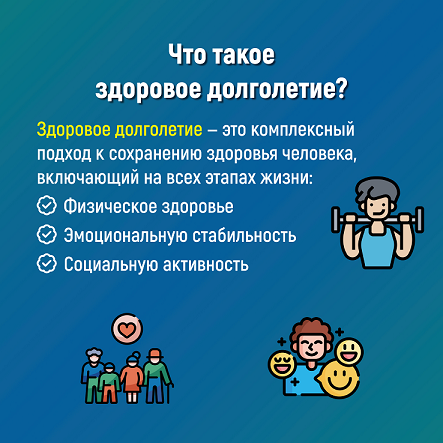 Что такое
здоровое долголетие?

Здоровое долголетие – это комплексный подход к сохранению здоровья человека, включающий на всех этапах жизни:

Физическое здоровье
Эмоциональную стабильность
Социальную активность